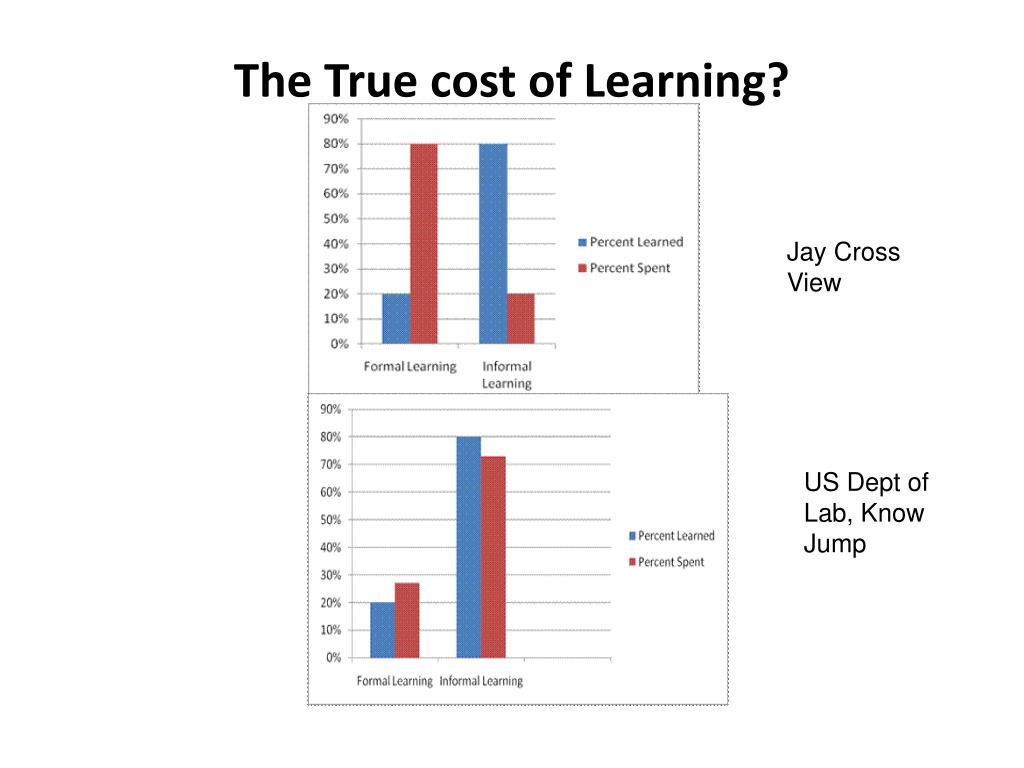 The True cost of Learning?

90%
80%
70%
60%
50%
40%
30%
20%
10%
0%
Formal Learning
Informal Learning
Percent Learned
Percent Spent

Jay Cross View

90%
80%
70%
60%
50%
40%
30%
20%
10%
0%
Formal Learning
Informal Learning
Percent Learned
Percent Spent

US Dept of Lab, Know Jump